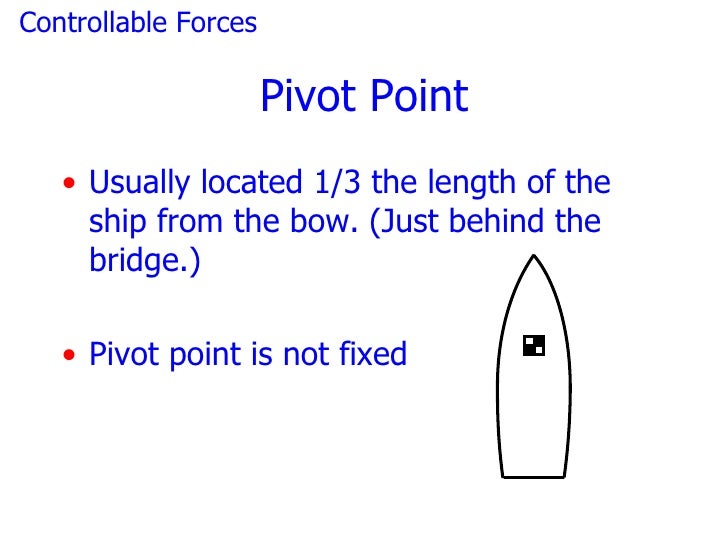 Controllable Forces

Pivot Point

• Usually located 1/3 the length of the ship from the bow. (Just behind the bridge.)

• Pivot point is not fixed